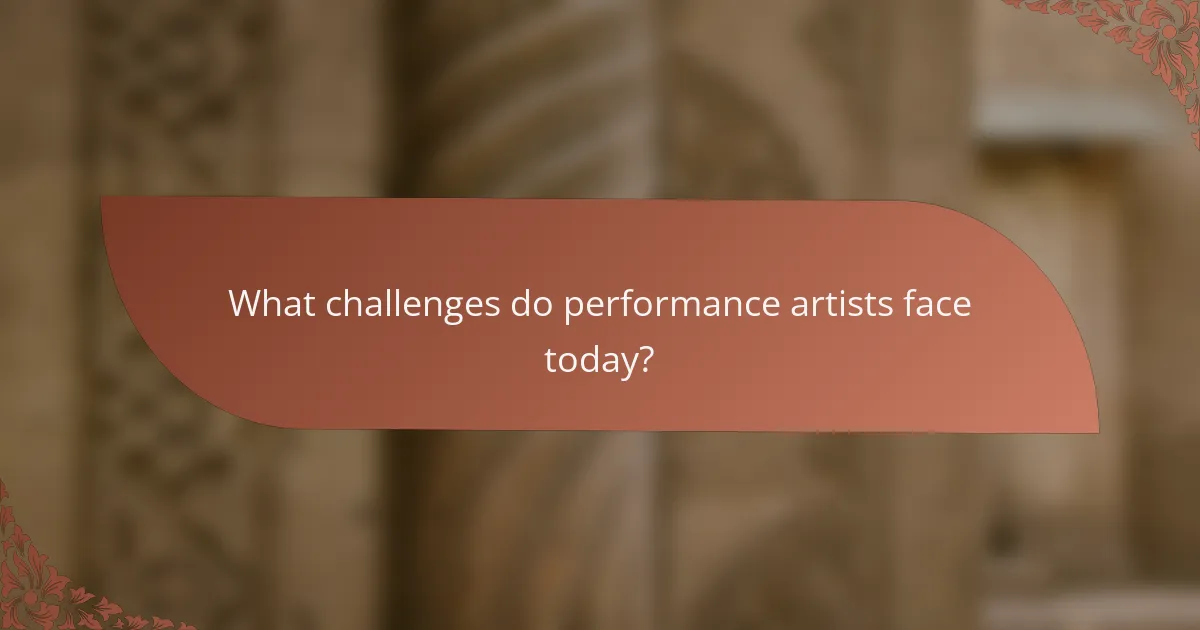 What challenges do performance artists face today?